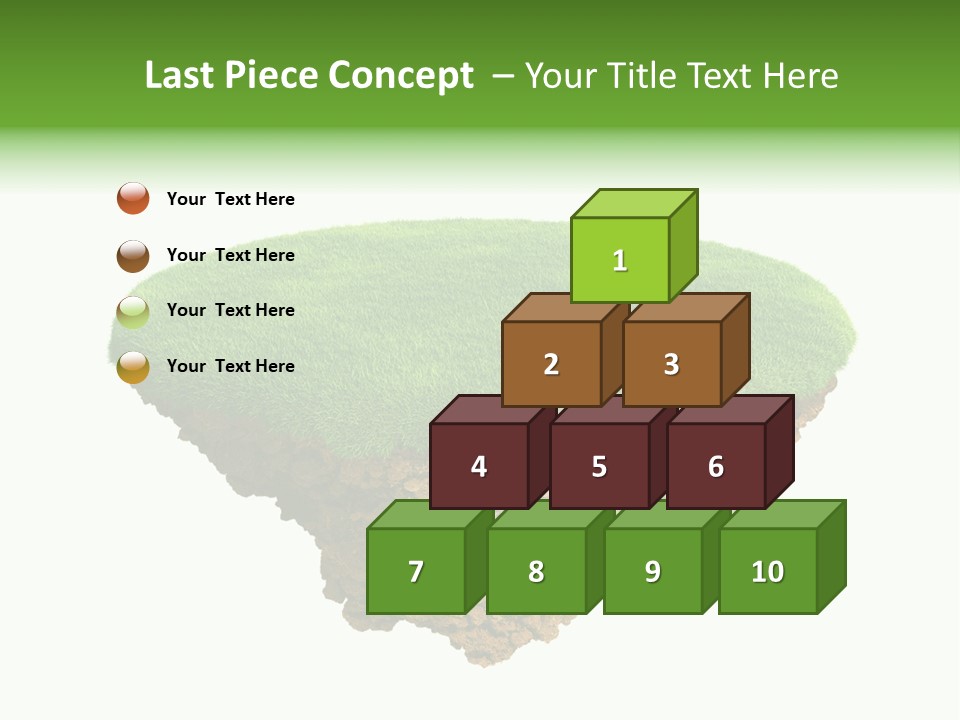 Last Piece Concept – Your Title Text Here

Your Text Here

Your Text Here

Your Text Here

Your Text Here

1

2

3

4

5

6

7

8

9

10